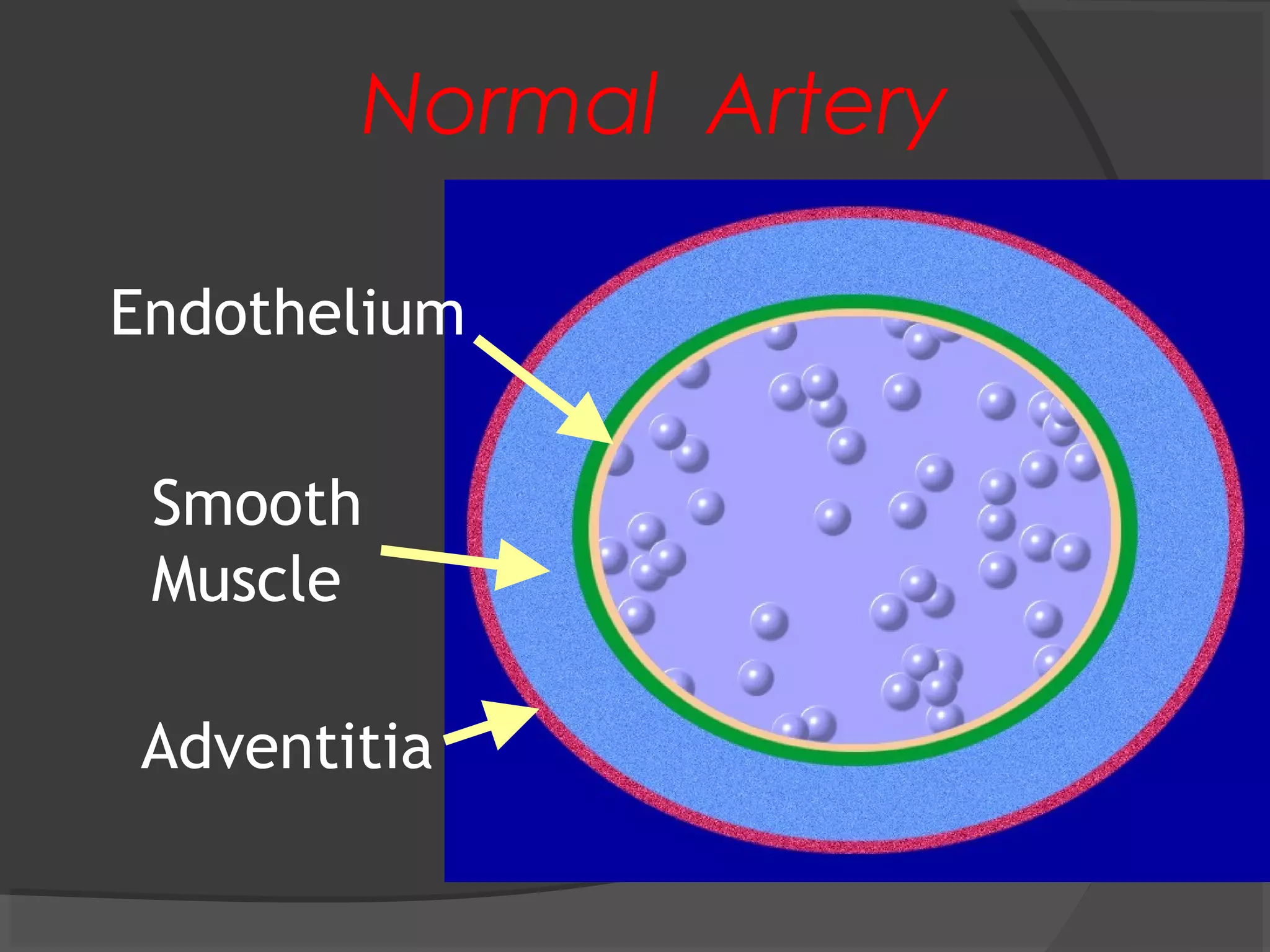 Normal Artery

Endothelium

Smooth Muscle

Adventitia